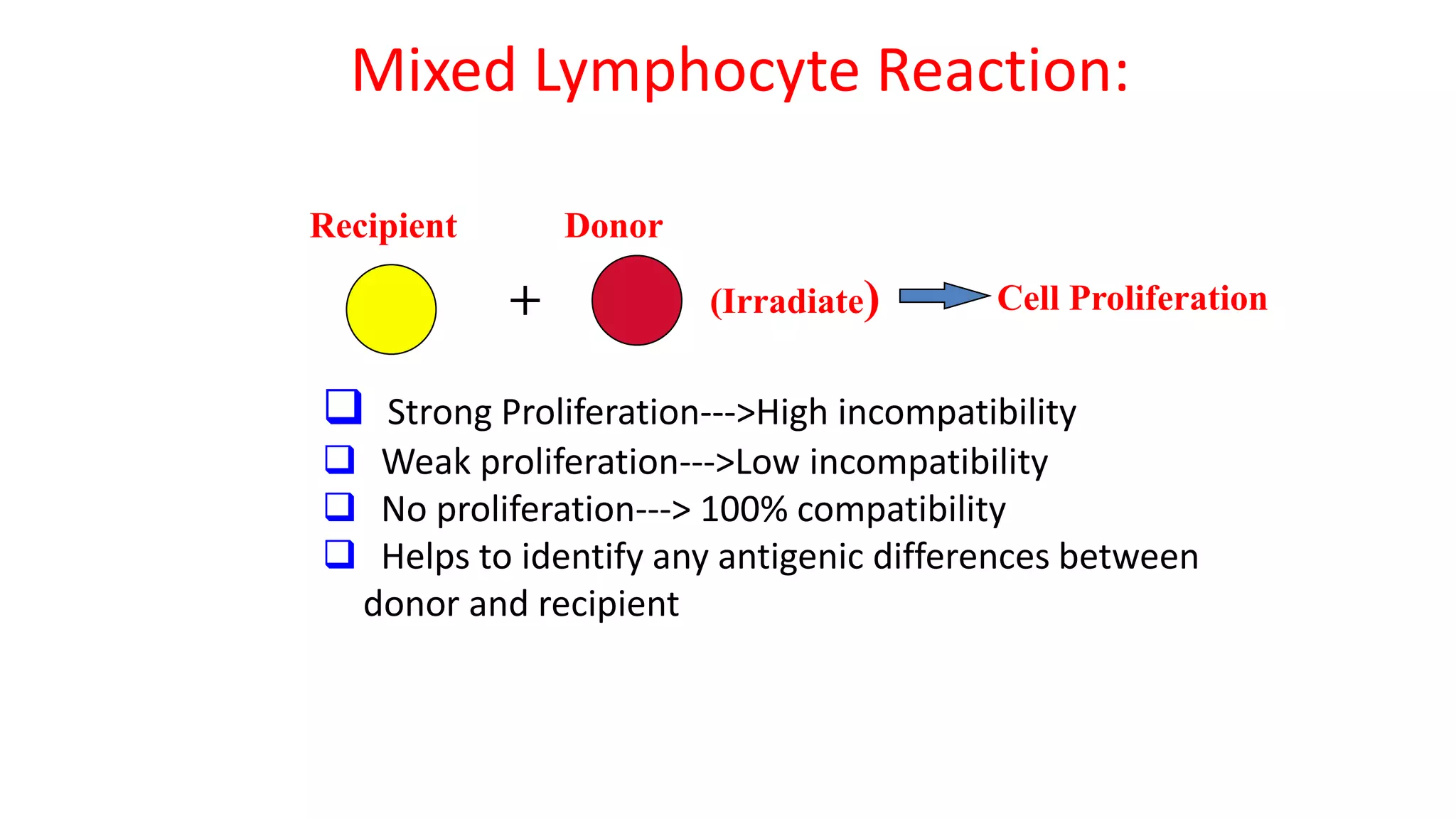 Mixed Lymphocyte Reaction:

Recipient

Donor

+

(Irradiate)

Cell Proliferation

❑ Strong Proliferation--->High incompatibility
❑ Weak proliferation--->Low incompatibility
❑ No proliferation---> 100% compatibility
❑ Helps to identify any antigenic differences between donor and recipient